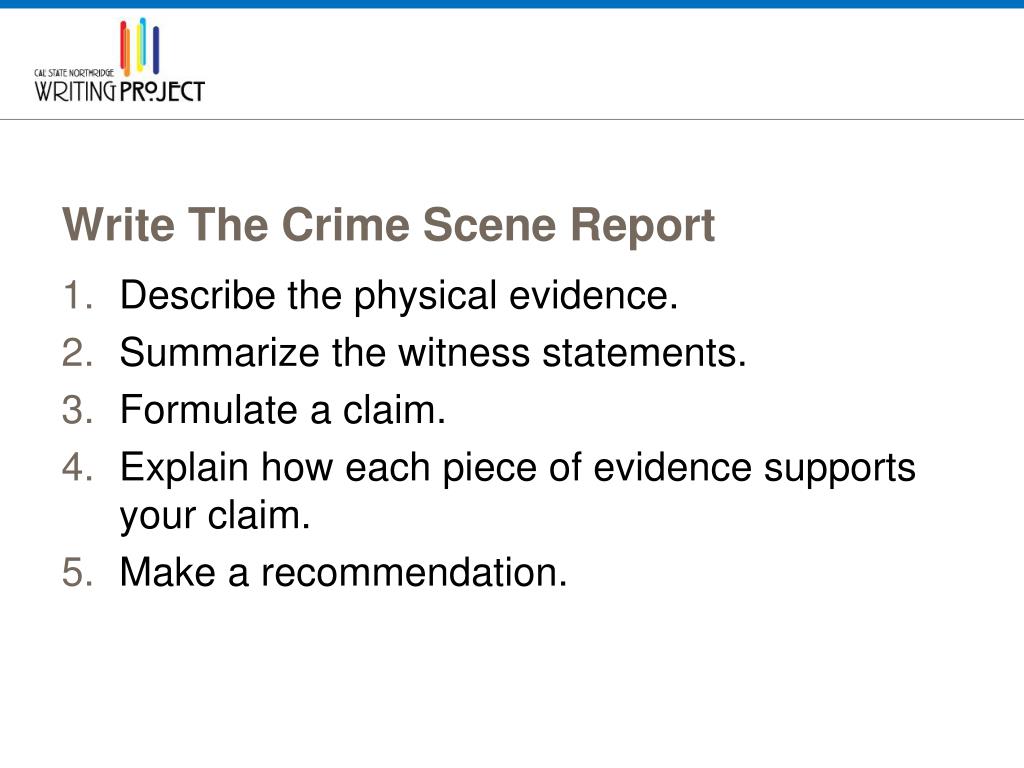 CAL STATE NORTHRIDGE
WRITING PROJECT

Write The Crime Scene Report

1. Describe the physical evidence.
2. Summarize the witness statements.
3. Formulate a claim.
4. Explain how each piece of evidence supports your claim.
5. Make a recommendation.